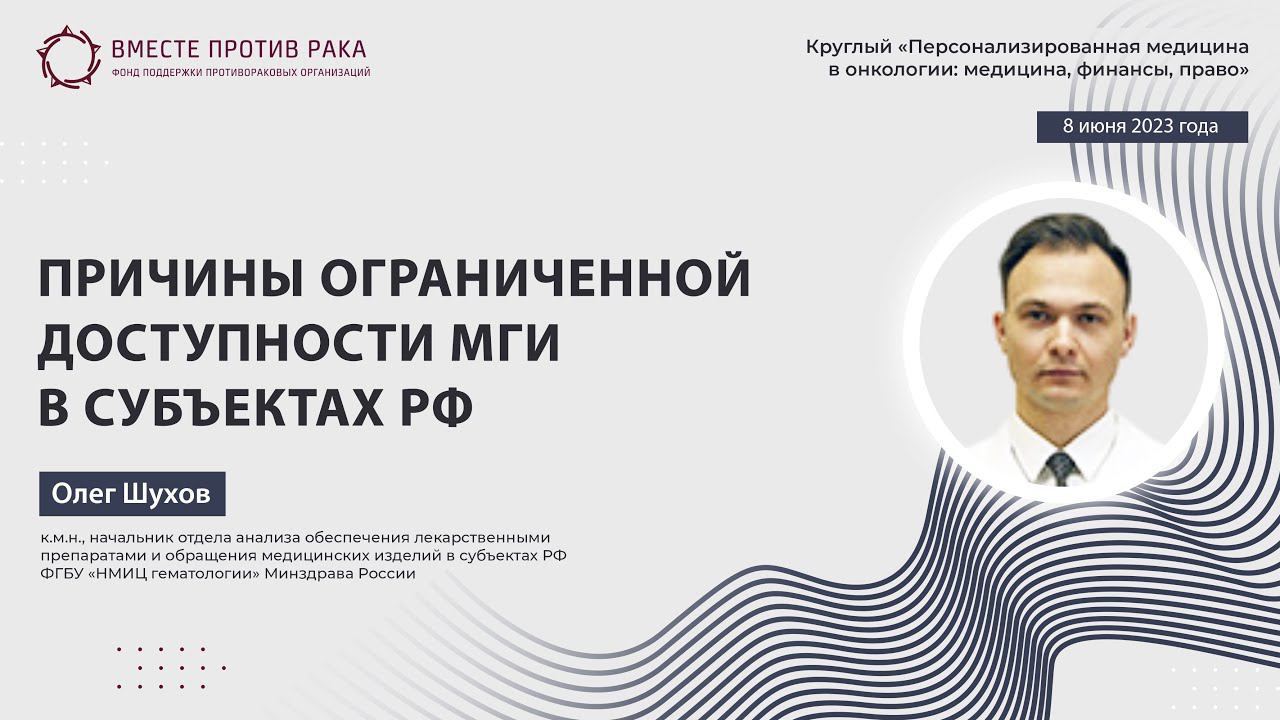 ВМЕСТЕ ПРОТИВ РАКА
ФОНД ПОДДЕРЖКИ ПРОТИВОРАКОВЫХ ОРГАНИЗАЦИЙ

Круглый «Персонализированная медицина в онкологии: медицина, финансы, право»

8 июня 2023 года

ПРИЧИНЫ ОГРАНИЧЕННОЙ ДОСТУПНОСТИ МГИ В СУБЪЕКТАХ РФ

Олег Шухов

к.м.н., начальник отдела анализа обеспечения лекарственными препаратами и обращения медицинских изделий в субъектах РФ ФГБУ «НМИЦ гематологии» Минздрава России